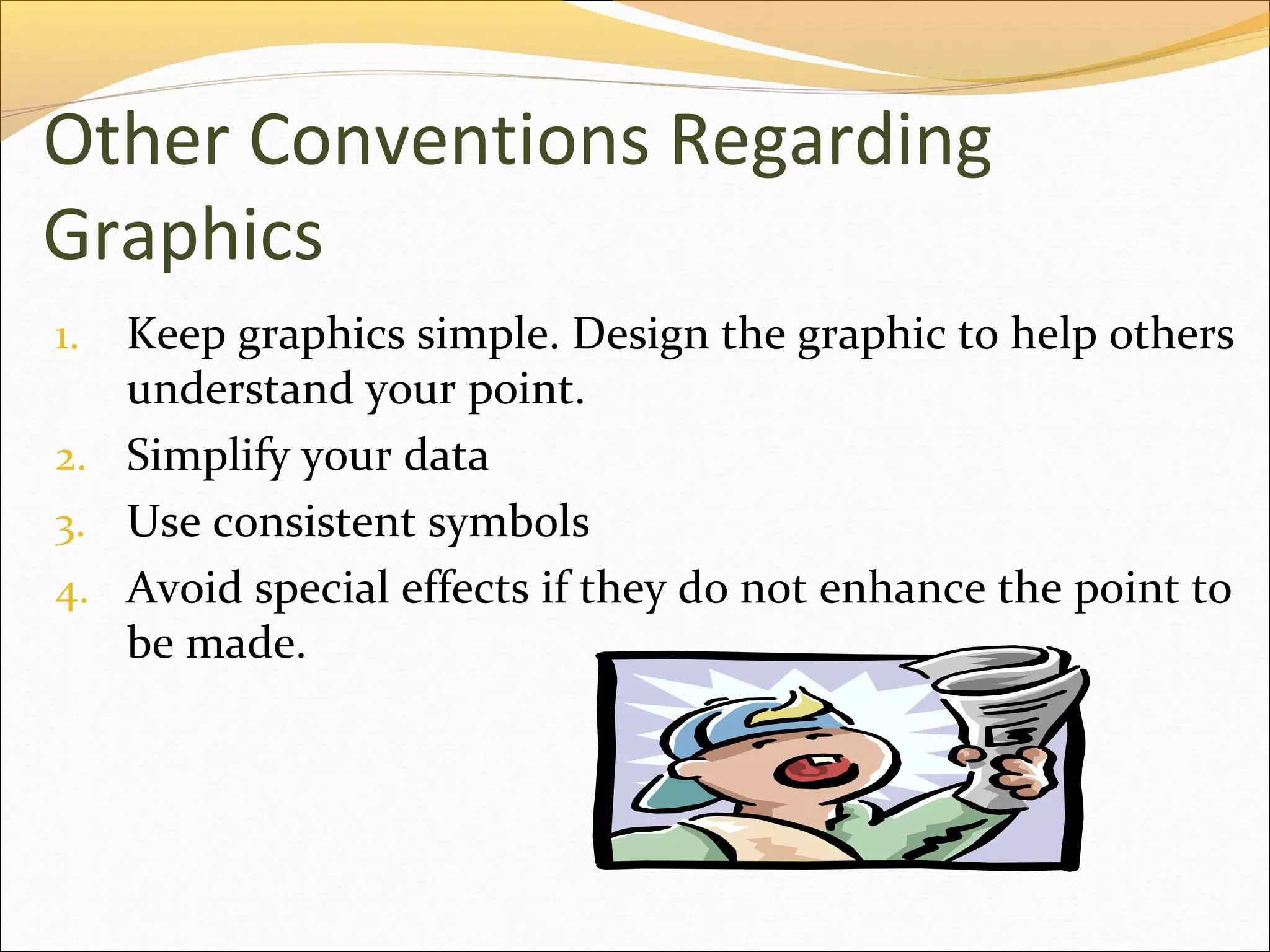 Other Conventions Regarding Graphics

1. Keep graphics simple. Design the graphic to help others understand your point.
2. Simplify your data
3. Use consistent symbols
4. Avoid special effects if they do not enhance the point to be made.